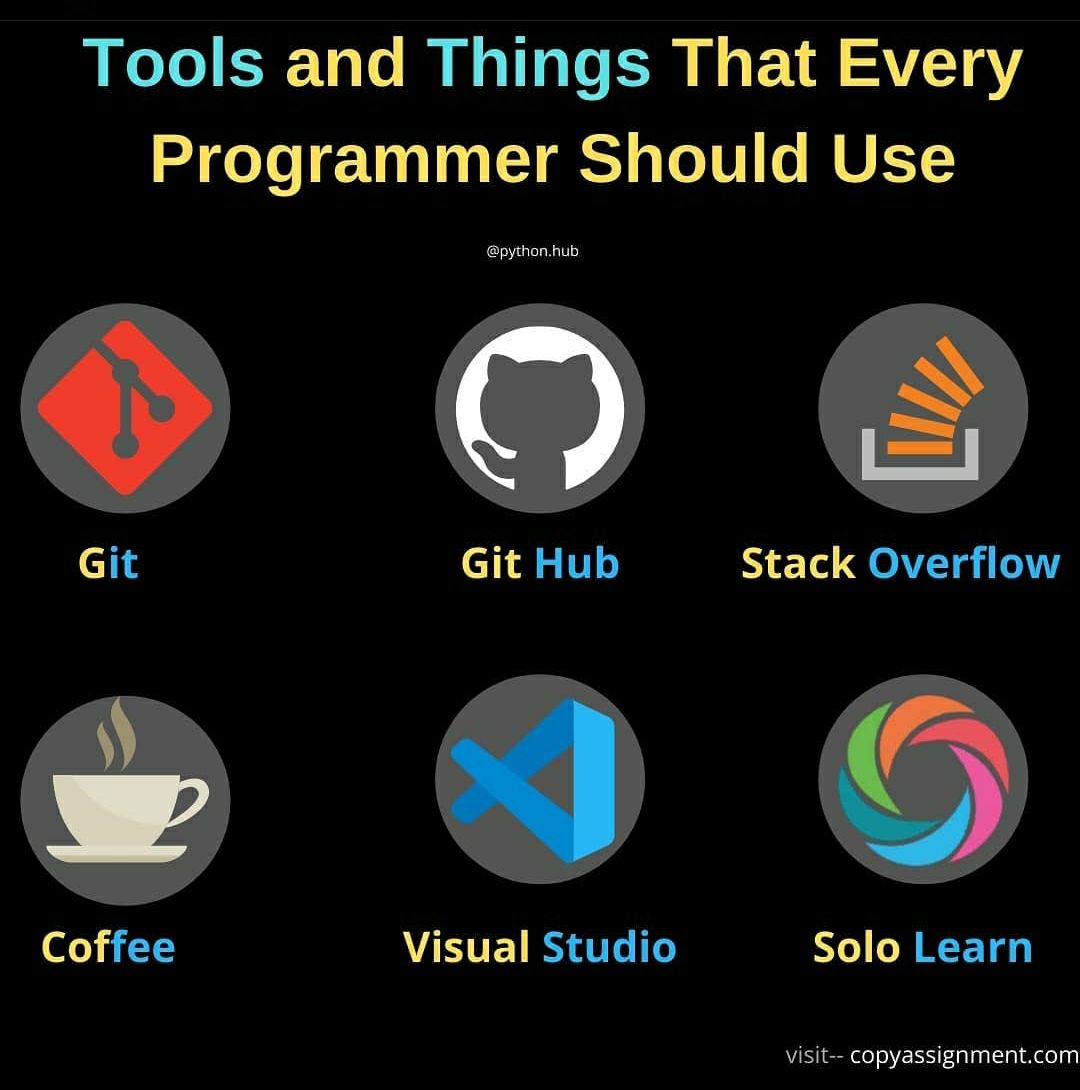 Tools and Things That Every Programmer Should Use

@python.hub

Git

Git Hub

Stack Overflow

Coffee

Visual Studio

Solo Learn

visit-- copyassignment.com